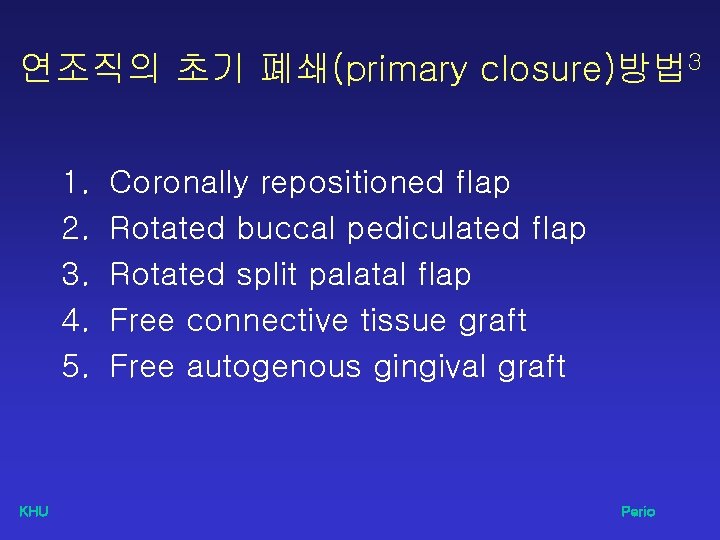 연조직의 초기 폐쇄(primary closure)방법$^3$

1. Coronally repositioned flap
2. Rotated buccal pediculated flap
3. Rotated split palatal flap
4. Free connective tissue graft
5. Free autogenous gingival graft

KHU

Perio